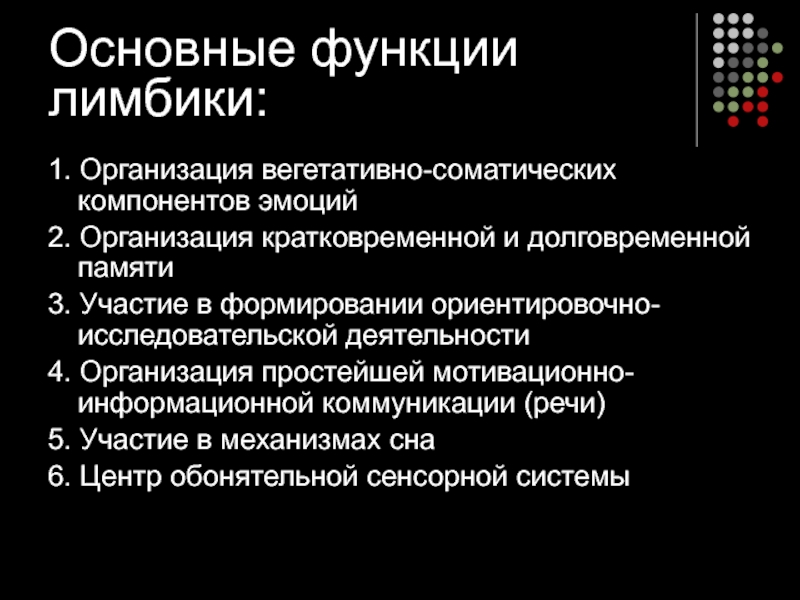 Основные функции лимбики:

1. Организация вегетативно-соматических компонентов эмоций
2. Организация кратковременной и долговременной памяти
3. Участие в формировании ориентировочно-исследовательской деятельности
4. Организация простейшей мотивационно-информационной коммуникации (речи)
5. Участие в механизмах сна
6. Центр обонятельной сенсорной системы